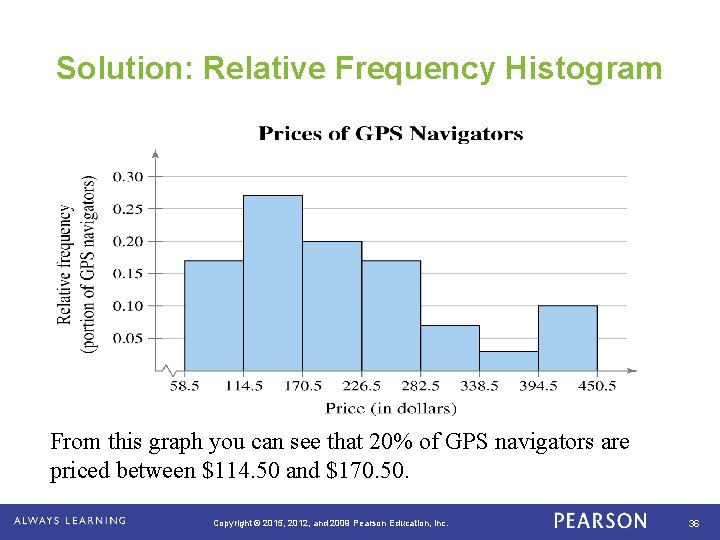 Solution: Relative Frequency Histogram

Prices of GPS Navigators

Relative frequency
(portion of GPS navigators)

0.30
0.25
0.20
0.15
0.10
0.05

58.5 114.5 170.5 226.5 282.5 338.5 394.5 450.5

Price (in dollars)

From this graph you can see that 20% of GPS navigators are priced between \$114.50 and \$170.50.

ALWAYS LEARNING

Copyright © 2015, 2012, and 2009 Pearson Education, Inc.

PEARSON

36